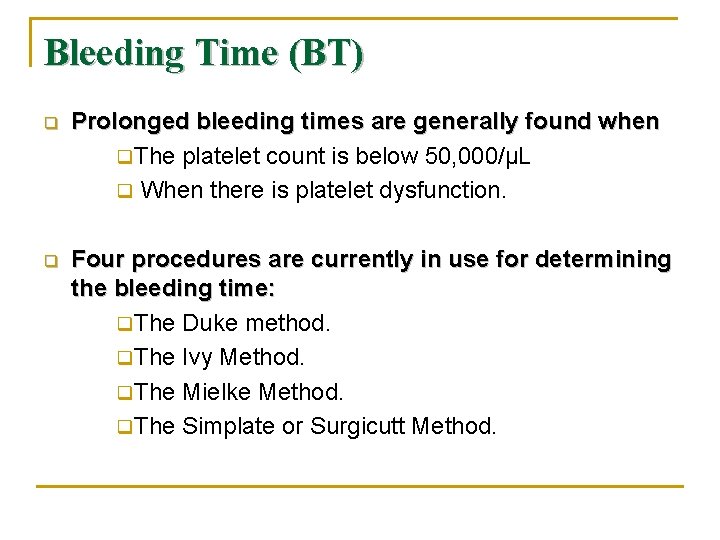 Bleeding Time (BT)

Prolonged bleeding times are generally found when

The platelet count is below 50,000/µL

When there is platelet dysfunction.

Four procedures are currently in use for determining the bleeding time:

The Duke method.

The Ivy Method.

The Mielke Method.

The Simplate or Surgicutt Method.